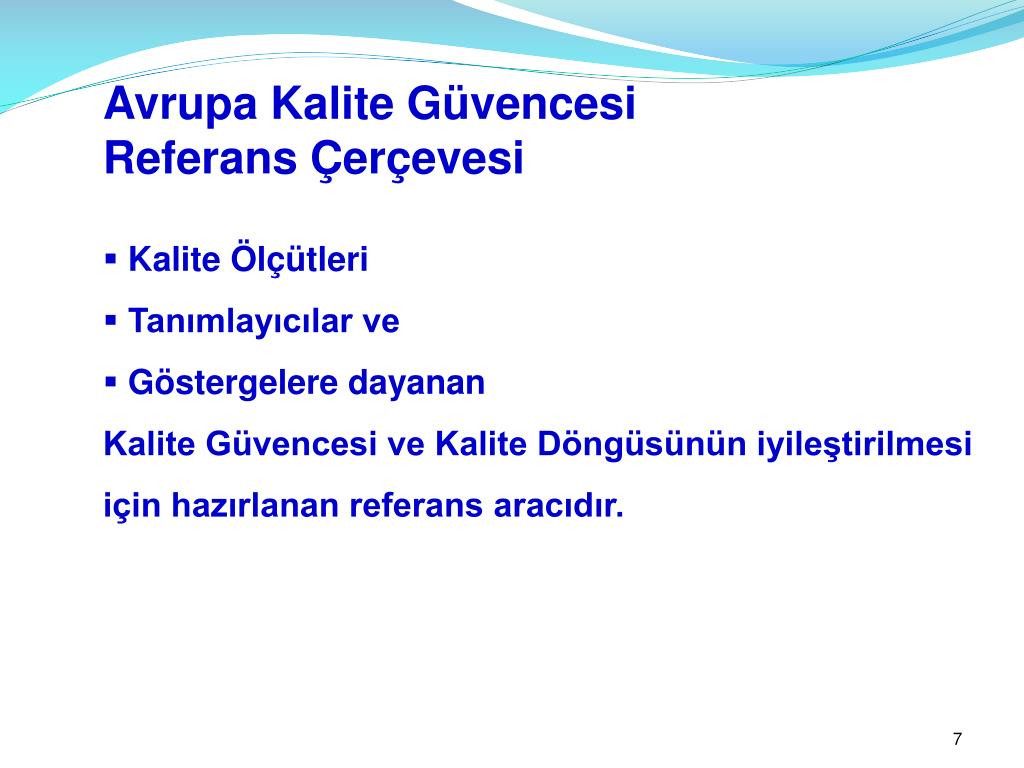 Avrupa Kalite Güvencesi
Referans Çerçevesi

▪ Kalite Ölçütleri

▪ Tanımlayıcılar ve

▪ Göstergelere dayanan

Kalite Güvencesi ve Kalite Döngüsünün iyileştirilmesi için hazırlanan referans aracıdır.

7